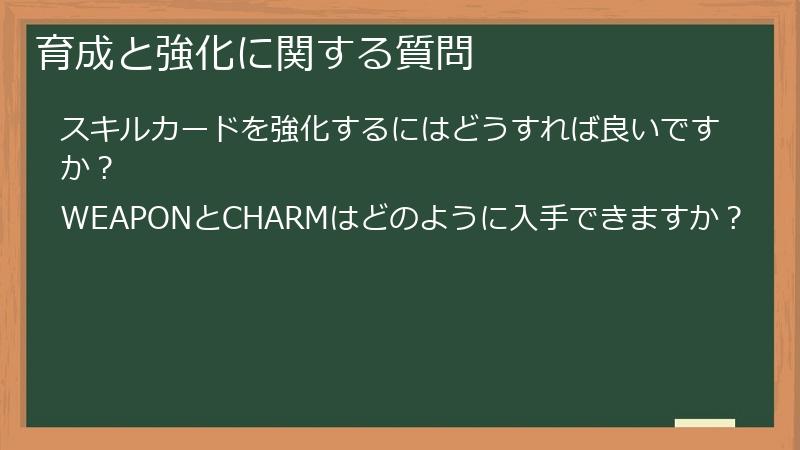 育成と強化に関する質問

スキルカードを強化するにはどうすれば良いですか？

WEAPONとCHARMはどのように入手できますか？